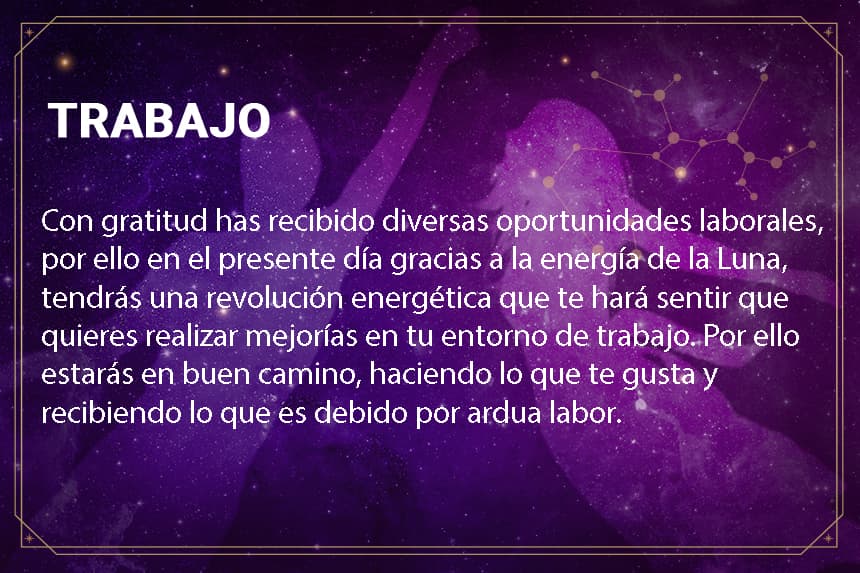 TRABAJO

Con gratitud has recibido diversas oportunidades laborales, por ello en el presente día gracias a la energía de la Luna, tendrás una revolución energética que te hará sentir que quieres realizar mejorías en tu entorno de trabajo. Por ello estarás en buen camino, haciendo lo que te gusta y recibiendo lo que es debido por ardua labor.